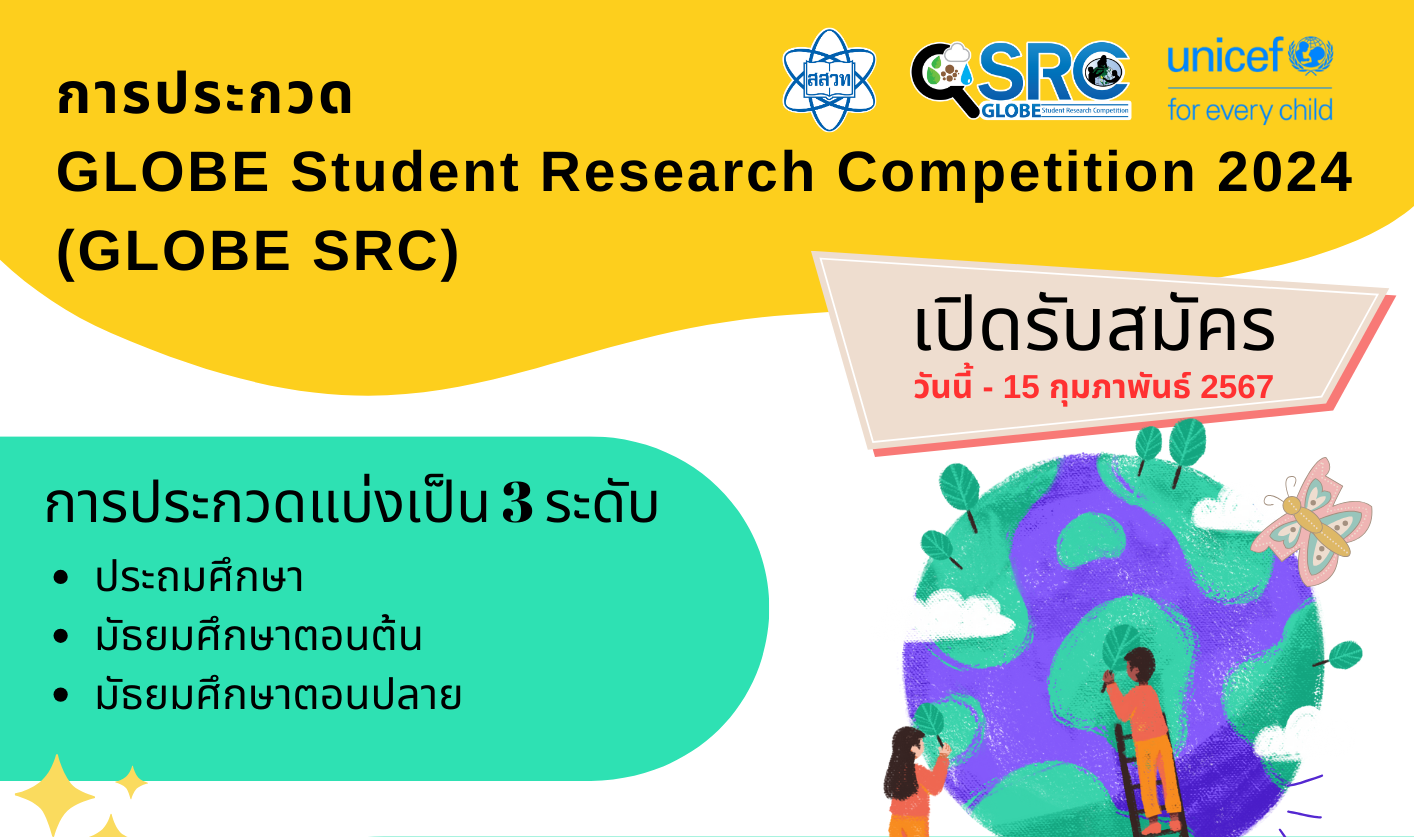 สสวท

SRC
GLOBE Student Research Competition

unicef
for every child

การประกวด
GLOBE Student Research Competition 2024
(GLOBE SRC)

เปิดรับสมัคร
วันนี้ - 15 กุมภาพันธ์ 2567

การประกวดแบ่งเป็น 3 ระดับ
• ประถมศึกษา
• มัธยมศึกษาตอนต้น
• มัธยมศึกษาตอนปลาย